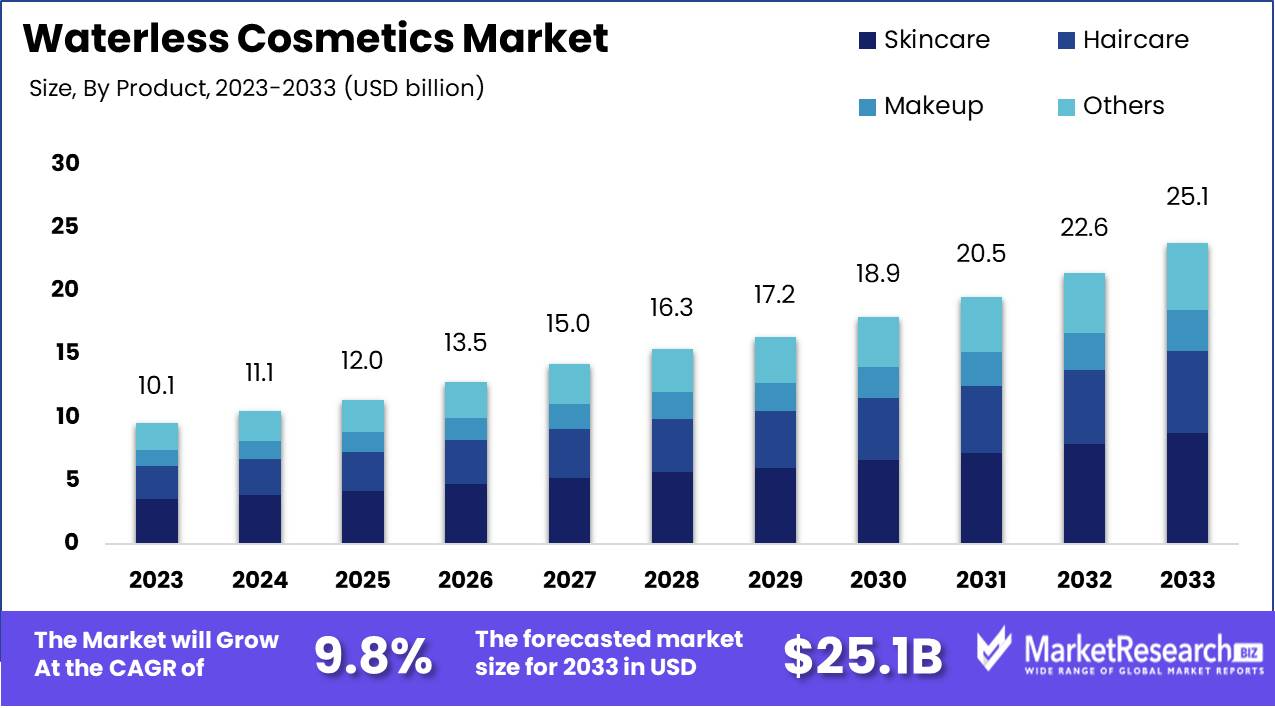 Waterless Cosmetics Market

Size, By Product, 2023-2033 (USD billion)

Skincare
Haircare
Makeup
Others

30
25
20
15
10
5
0

10.1
11.1
12.0
13.5
15.0
16.3
17.2
18.9
20.5
22.6
25.1

2023
2024
2025
2026
2027
2028
2029
2030
2031
2032
2033

The Market will Grow At the CAGR of
9.8%
The forecasted market size for 2033 in USD
$25.1B
MarketResearch BIZ
WIDE RANGE OF GLOBAL MARKET REPORTS